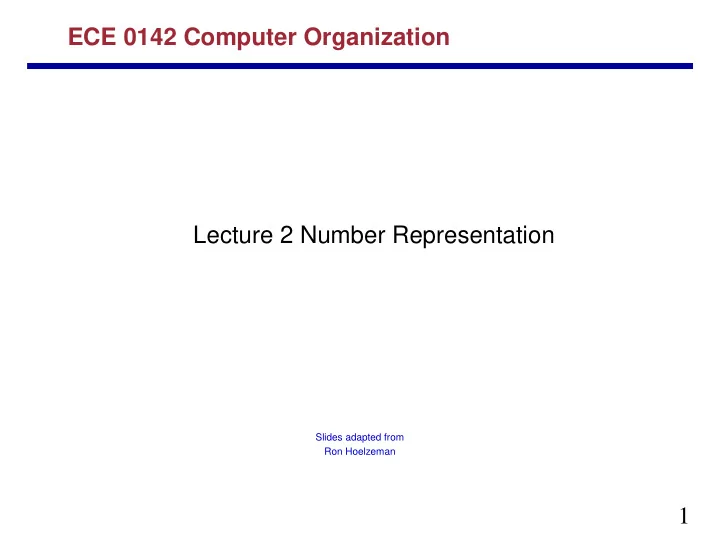 ECE 0142 Computer Organization

Lecture 2 Number Representation

Slides adapted from
Ron Hoelzeman

1